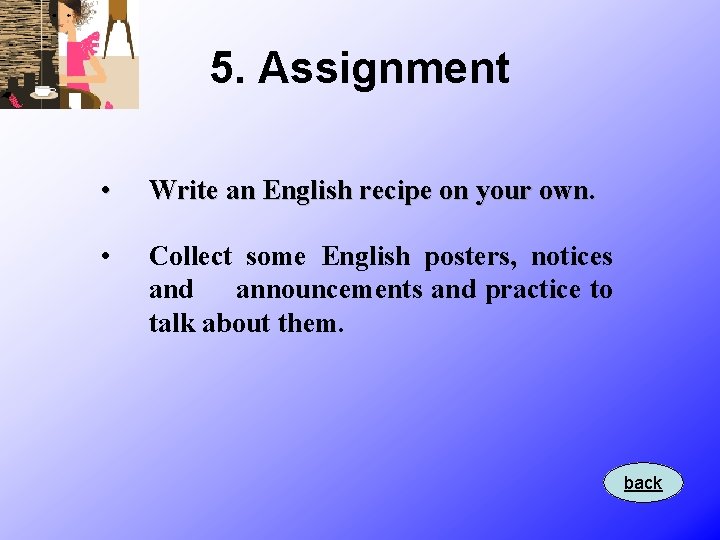 5. Assignment

• Write an English recipe on your own.

• Collect some English posters, notices and announcements and practice to talk about them.

back